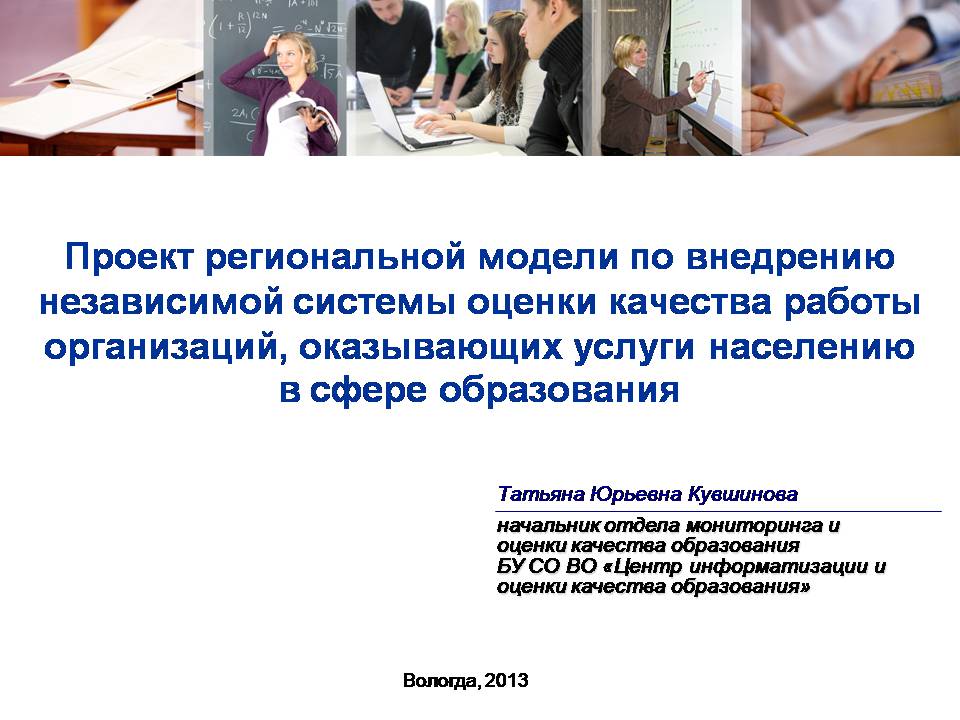 Проект региональной модели по внедрению независимой системы оценки качества работы организаций, оказывающих услуги населению в сфере образования

Татьяна Юрьевна Кувшинова

начальник отдела мониторинга и оценки качества образования
БУ СО ВО «Центр информатизации и оценки качества образования»

Вологда, 2013